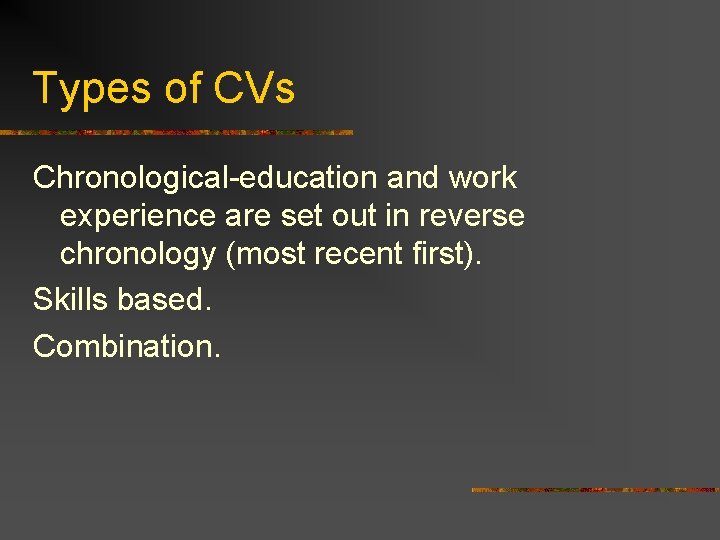 Types of CVs

Chronological-education and work experience are set out in reverse chronology (most recent first).

Skills based.

Combination.